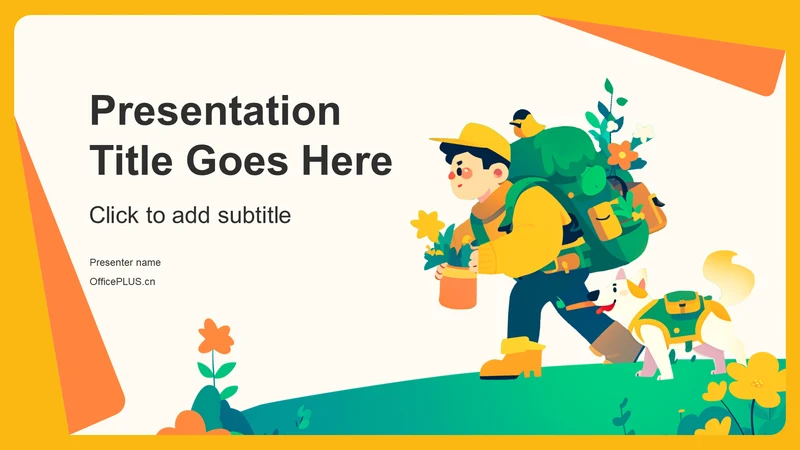 Presentation Title Goes Here

Click to add subtitle

Presenter name

OfficePLUS.cn